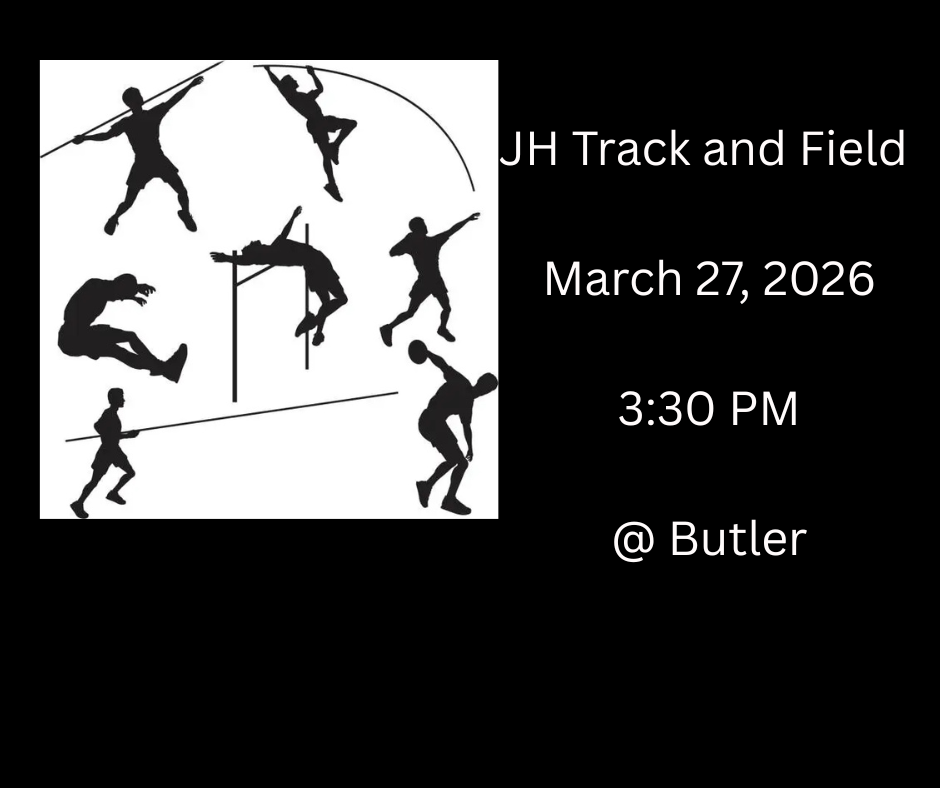 JH Track and Field

March 27, 2026

3:30 PM

@ Butler